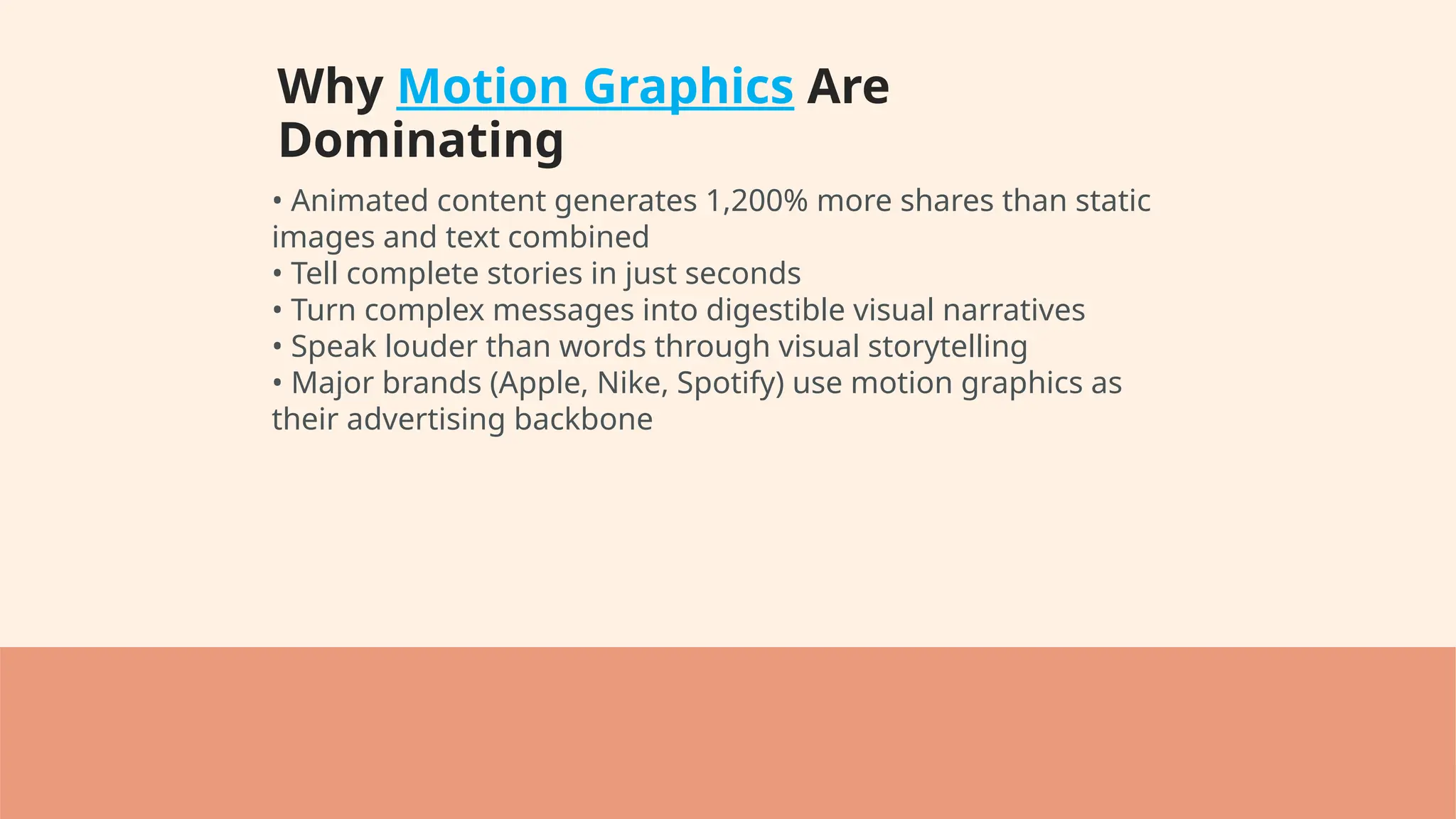 Why Motion Graphics Are Dominating

• Animated content generates 1,200% more shares than static images and text combined
• Tell complete stories in just seconds
• Turn complex messages into digestible visual narratives
• Speak louder than words through visual storytelling
• Major brands (Apple, Nike, Spotify) use motion graphics as their advertising backbone